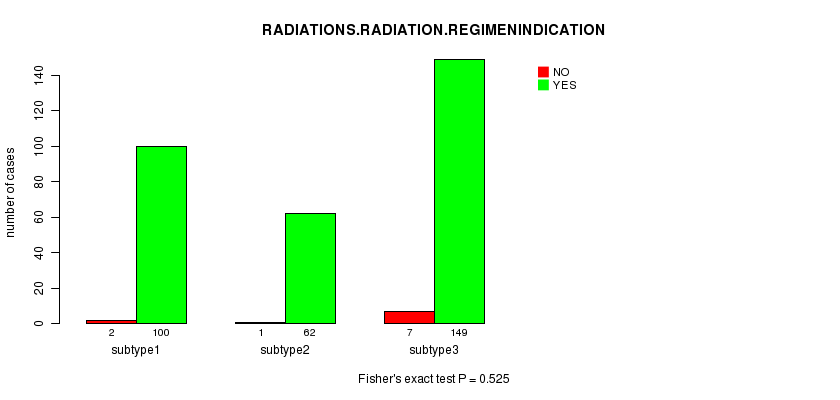 RADIATIONS.RADIATION.REGIMENINDICATION

NO
YES

number of cases

0
20
40
60
80
100
120
140

2 100
subtype1

1 62
subtype2

7 149
subtype3

Fisher's exact test P = 0.525